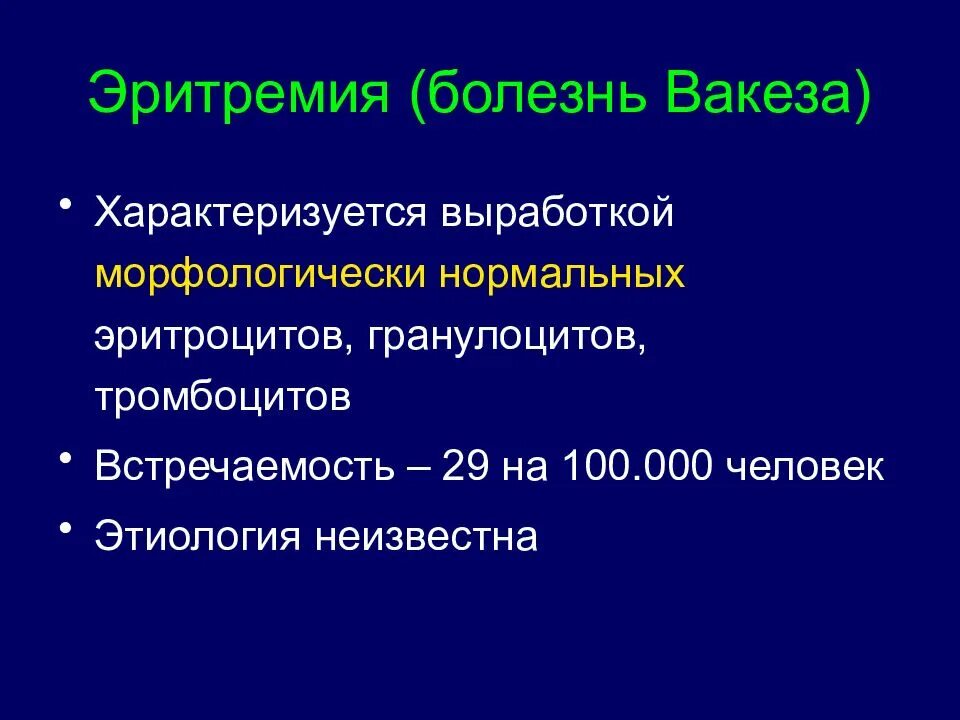 Эритремия (болезнь Вакеза)

• Характеризуется выработкой морфологически нормальных эритроцитов, гранулоцитов, тромбоцитов

• Встречаемость – 29 на 100.000 человек

• Этиология неизвестна